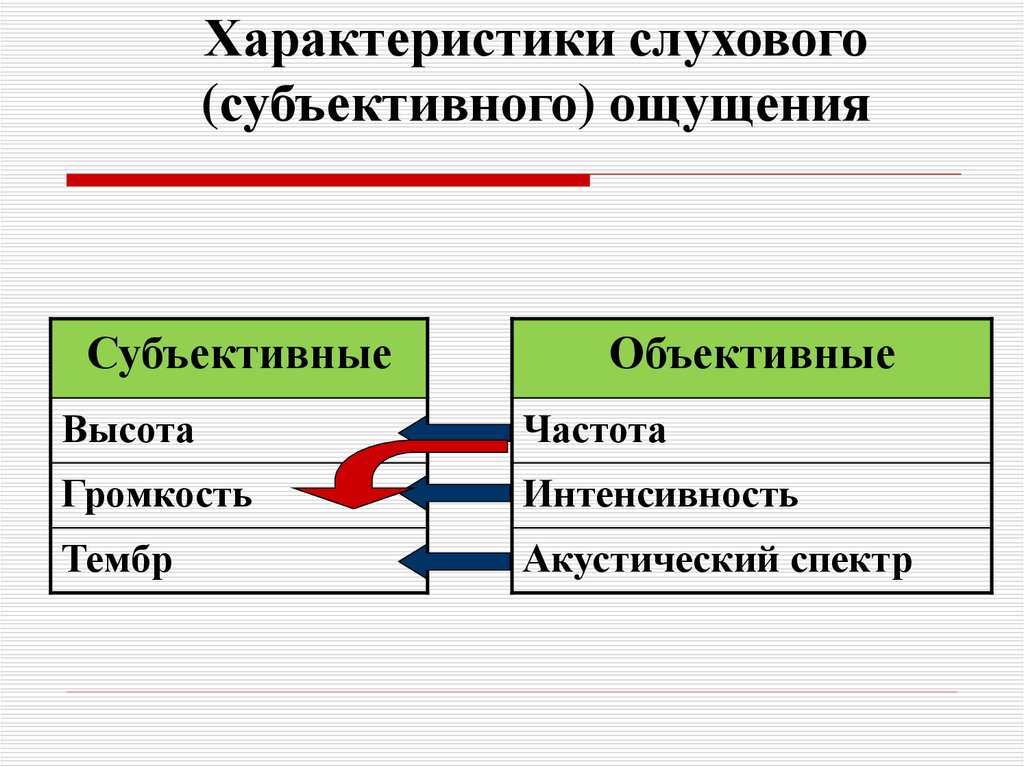 Характеристики слухового (субъективного) ощущения

| Субъективные |
|---|
| Высота |
| Громкость |
| Тембр |

| Объективные |
|---|
| Частота |
| Интенсивность |
| Акустический спектр |